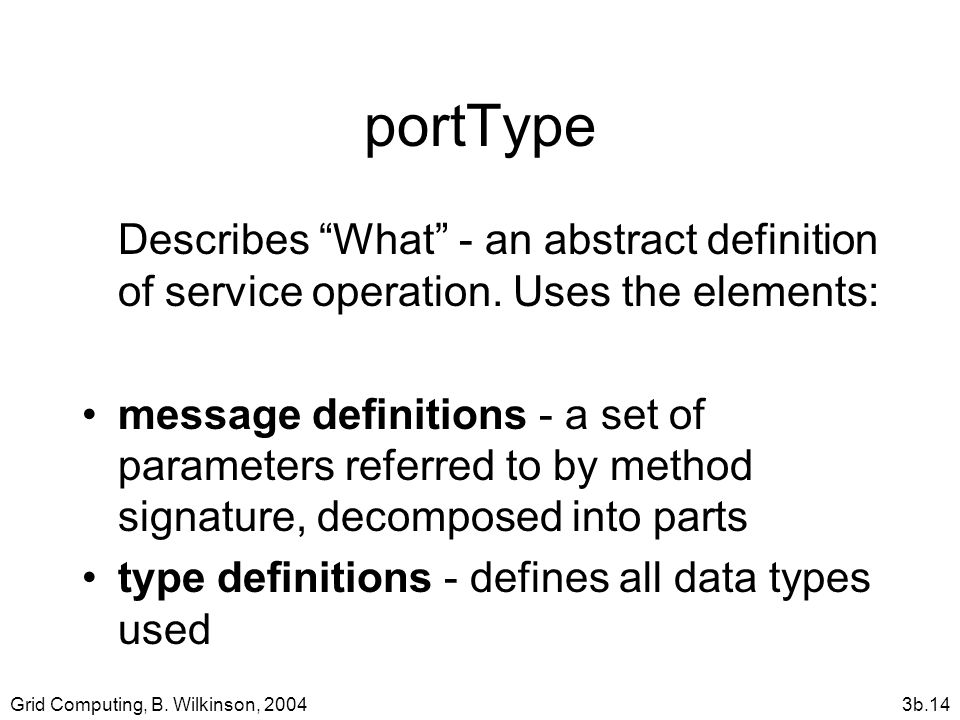 portType

Describes “What” - an abstract definition of service operation. Uses the elements:

• message definitions - a set of parameters referred to by method signature, decomposed into parts
• type definitions - defines all data types used

Grid Computing, B. Wilkinson, 2004

3b.14